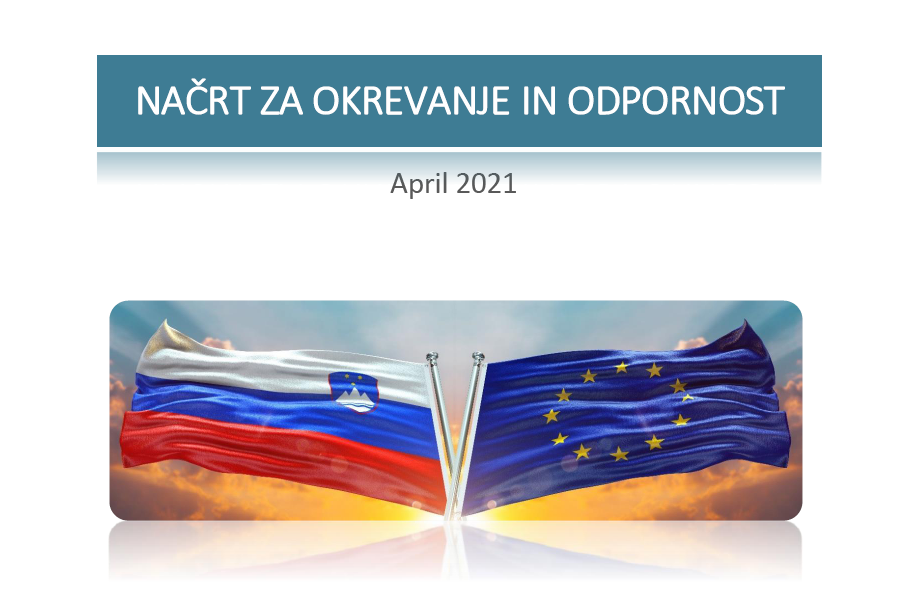 NAČRT ZA OKREVANJE IN ODPORNOST

April 2021